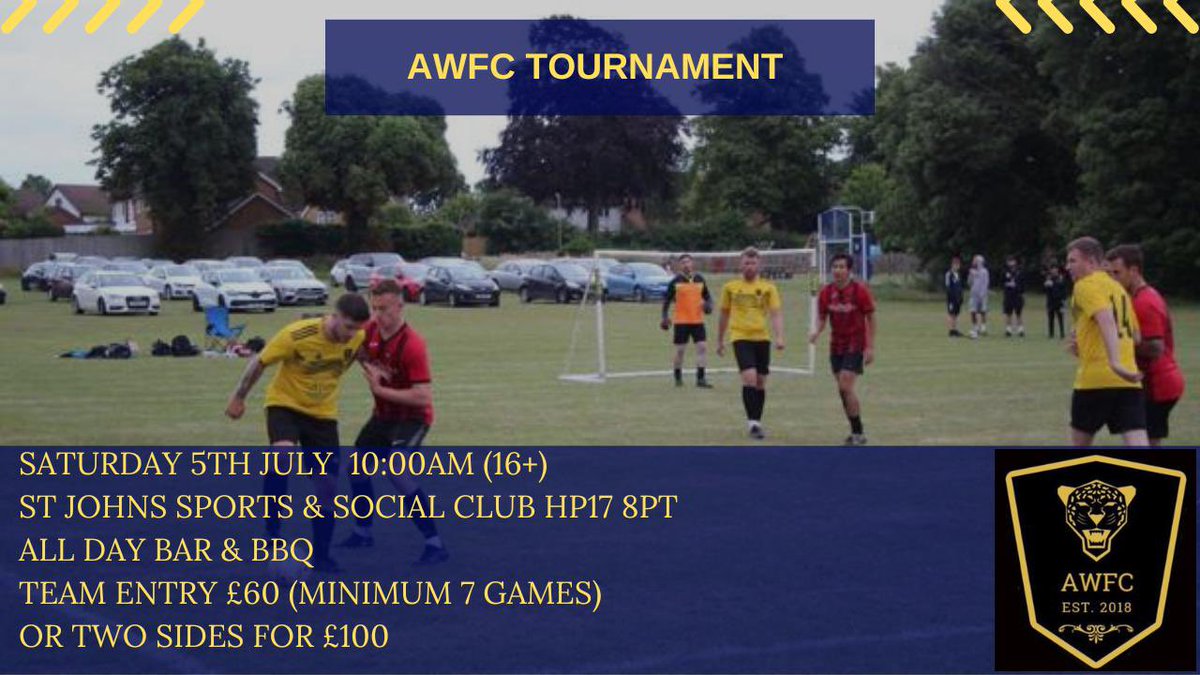 AWFC TOURNAMENT

14

SATURDAY 5TH JULY 10:00AM (16+)
ST JOHNS SPORTS & SOCIAL CLUB HP17 8PT
ALL DAY BAR & BBQ
TEAM ENTRY £60 (MINIMUM 7 GAMES)
OR TWO SIDES FOR £100

AWFC
EST. 2018